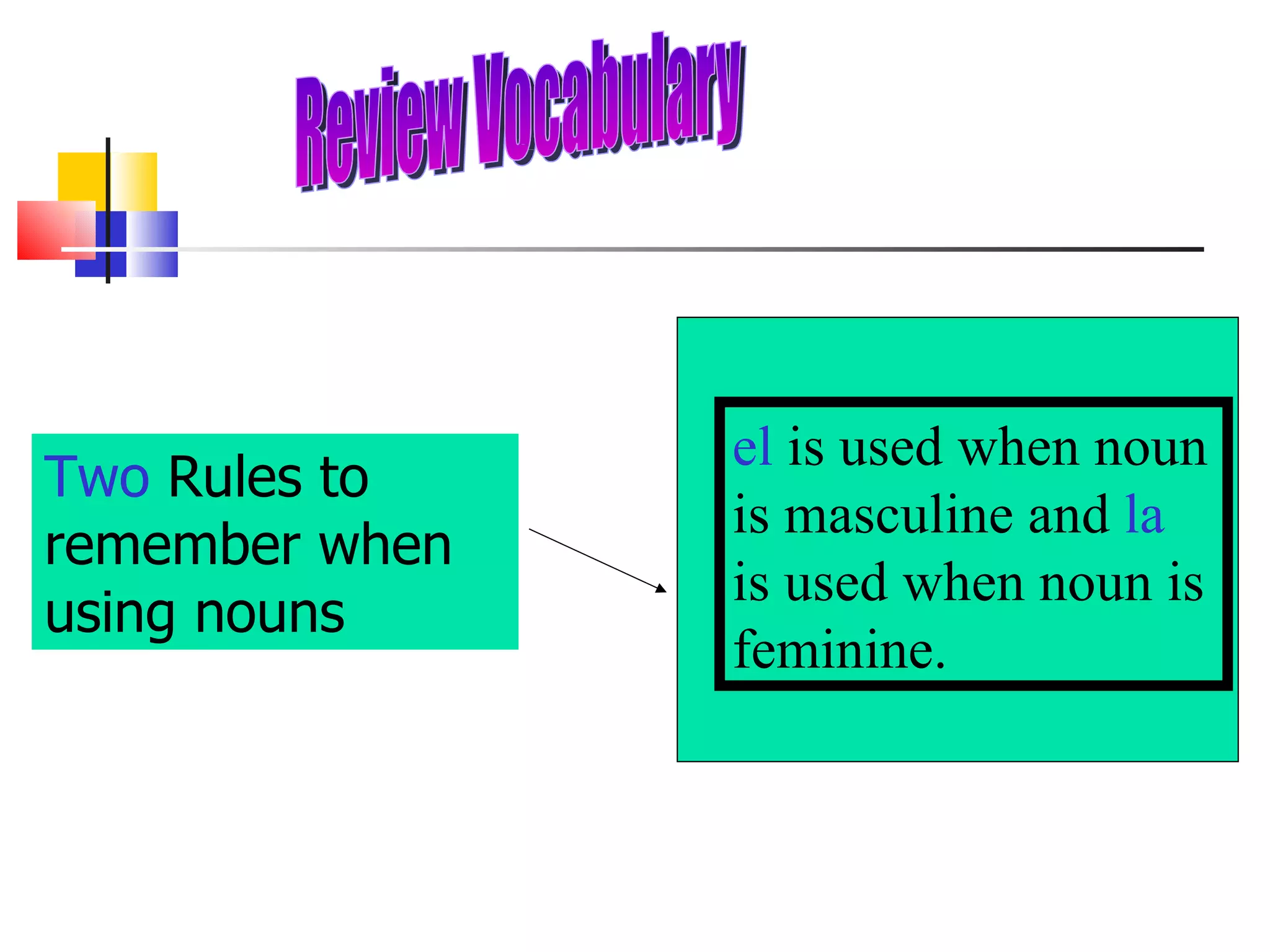 Review Vocabulary

Two Rules to remember when using nouns

el is used when noun is masculine and la is used when noun is feminine.